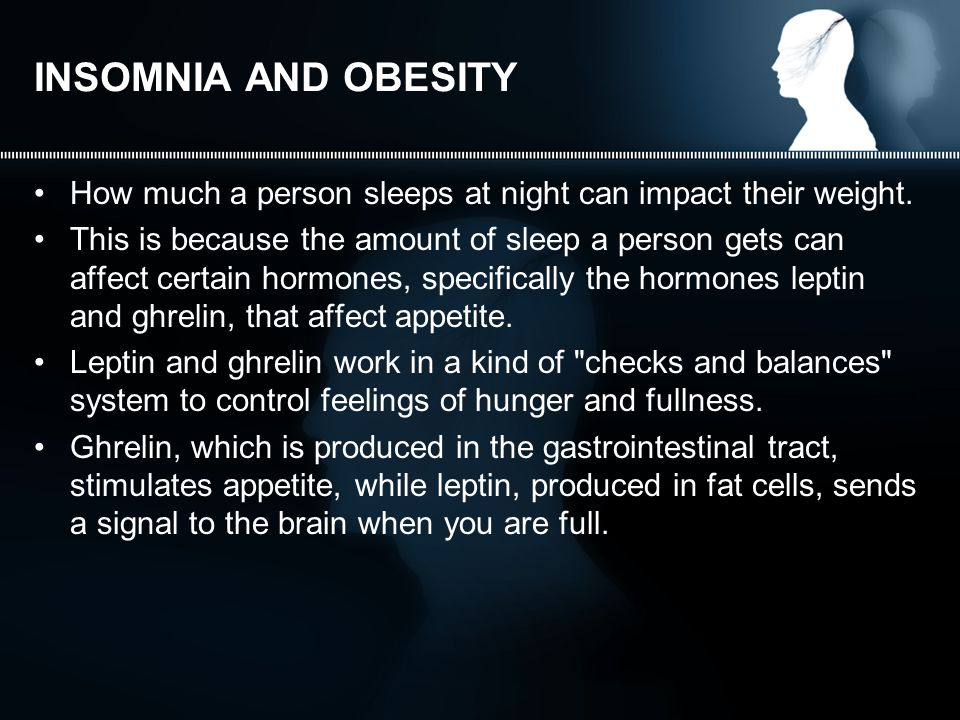 INSOMNIA AND OBESITY

• How much a person sleeps at night can impact their weight.
• This is because the amount of sleep a person gets can affect certain hormones, specifically the hormones leptin and ghrelin, that affect appetite.
• Leptin and ghrelin work in a kind of "checks and balances" system to control feelings of hunger and fullness.
• Ghrelin, which is produced in the gastrointestinal tract, stimulates appetite, while leptin, produced in fat cells, sends a signal to the brain when you are full.